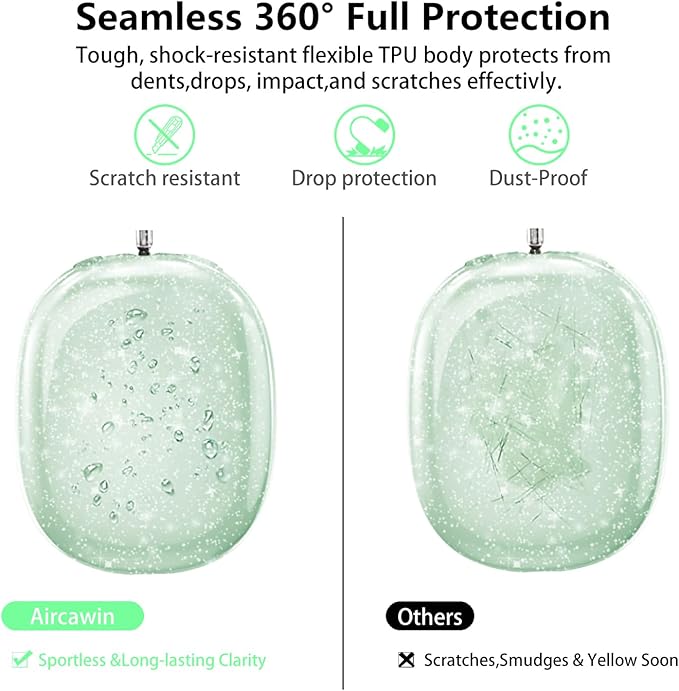 Seamless 360° Full Protection

Tough, shock-resistant flexible TPU body protects from dents,drops, impact,and scratches effectivly.

Scratch resistant

Drop protection

Dust-Proof

Aircawin

Sportless &Long-lasting Clarity

Others

Scratches,Smudges & Yellow Soon